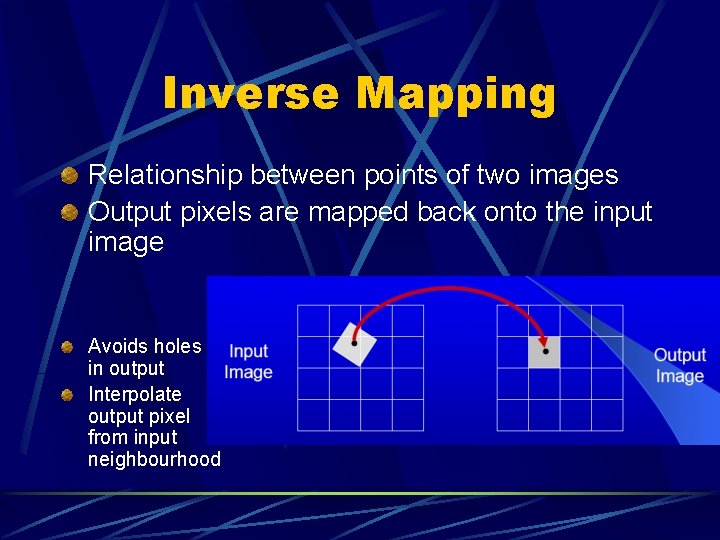 Inverse Mapping

Relationship between points of two images

Output pixels are mapped back onto the input image

Avoids holes in output

Interpolate output pixel from input neighbourhood

Input Image

Output Image